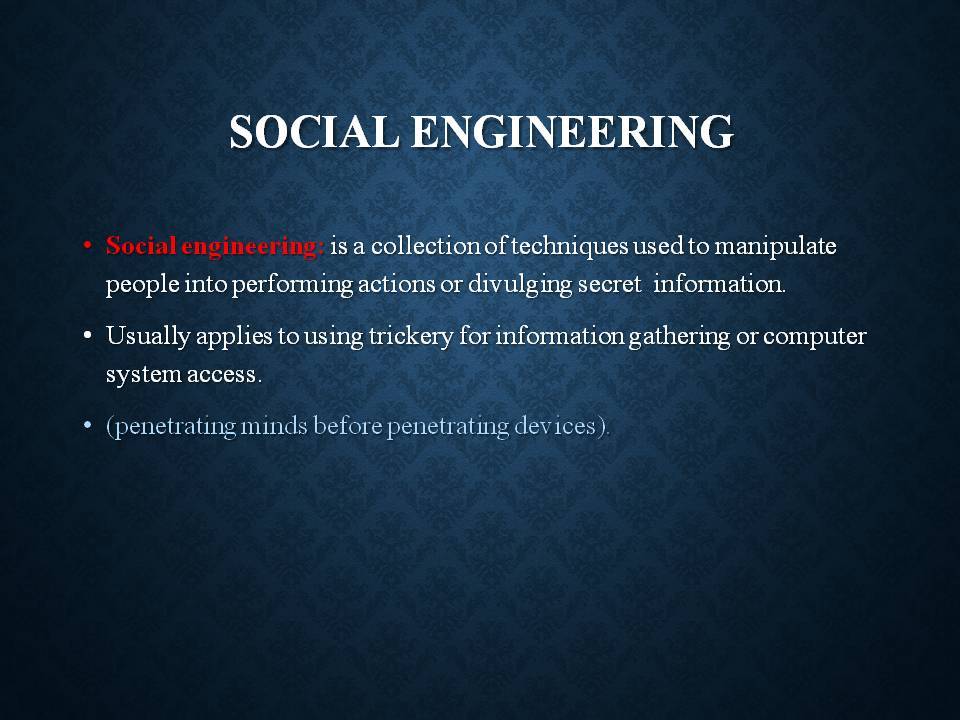 SOCIAL ENGINEERING

• Social engineering: is a collection of techniques used to manipulate people into performing actions or divulging secret information.

• Usually applies to using trickery for information gathering or computer system access.

• (penetrating minds before penetrating devices).